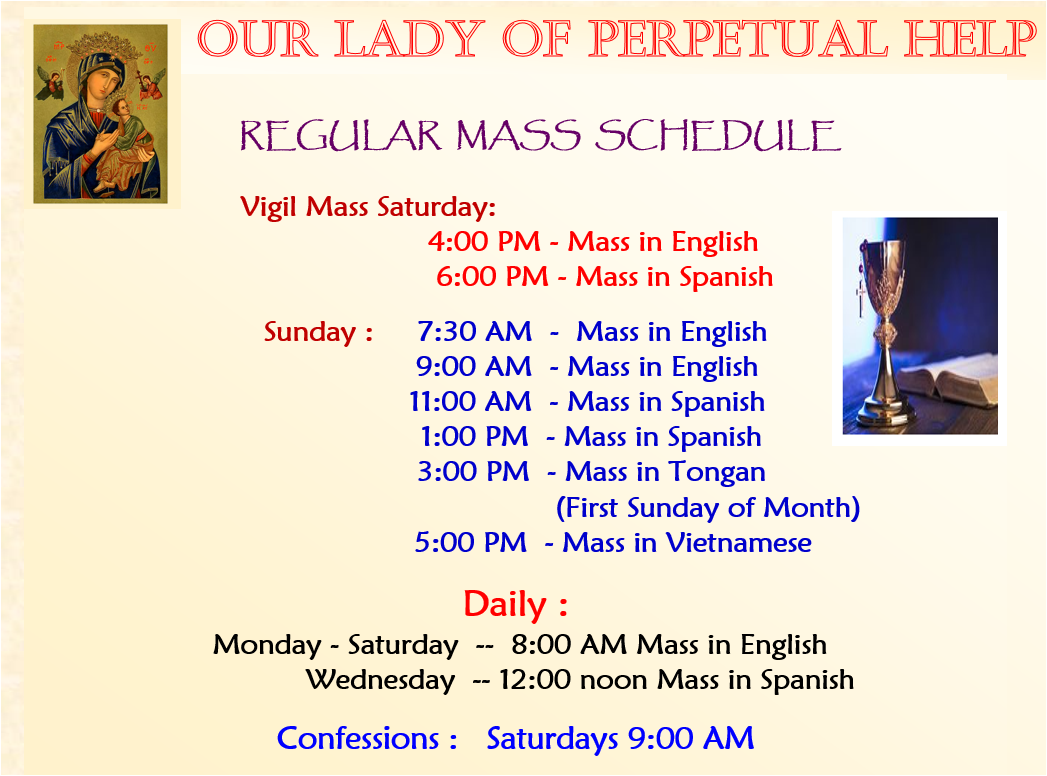 OUR LADY OF PERPETUAL HELP

REGULAR MASS SCHEDULE

Vigil Mass Saturday:
4:00 PM - Mass in English
6:00 PM - Mass in Spanish

Sunday : 7:30 AM - Mass in English
9:00 AM - Mass in English
11:00 AM - Mass in Spanish
1:00 PM - Mass in Spanish
3:00 PM - Mass in Tongan
(First Sunday of Month)
5:00 PM - Mass in Vietnamese

Daily :
Monday - Saturday -- 8:00 AM Mass in English
Wednesday -- 12:00 noon Mass in Spanish

Confessions : Saturdays 9:00 AM